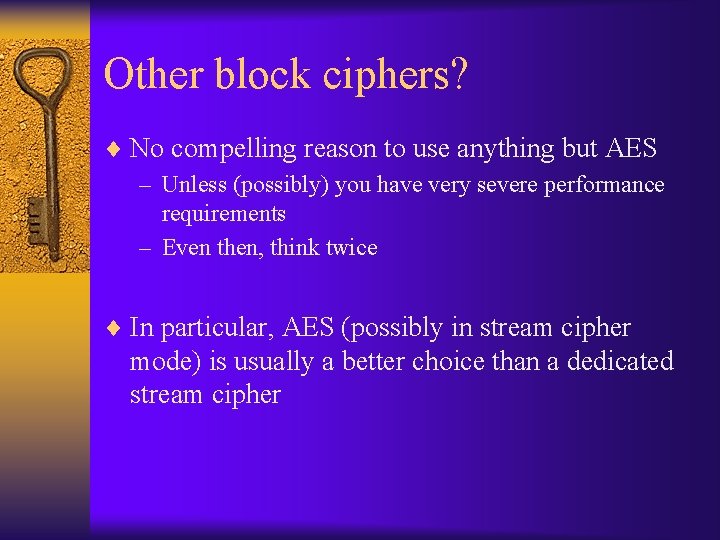 Other block ciphers?

♦ No compelling reason to use anything but AES
– Unless (possibly) you have very severe performance requirements
– Even then, think twice

♦ In particular, AES (possibly in stream cipher mode) is usually a better choice than a dedicated stream cipher